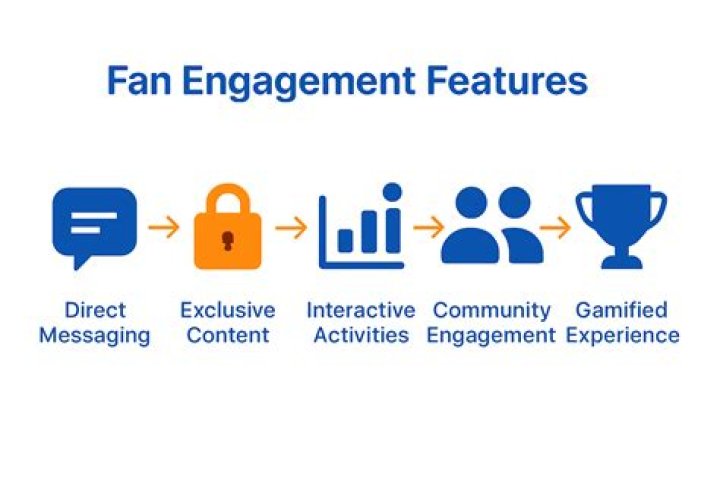 Fan Engagement Features

Direct Messaging

Exclusive Content

Interactive Activities

Community Engagement

Gamified Experience